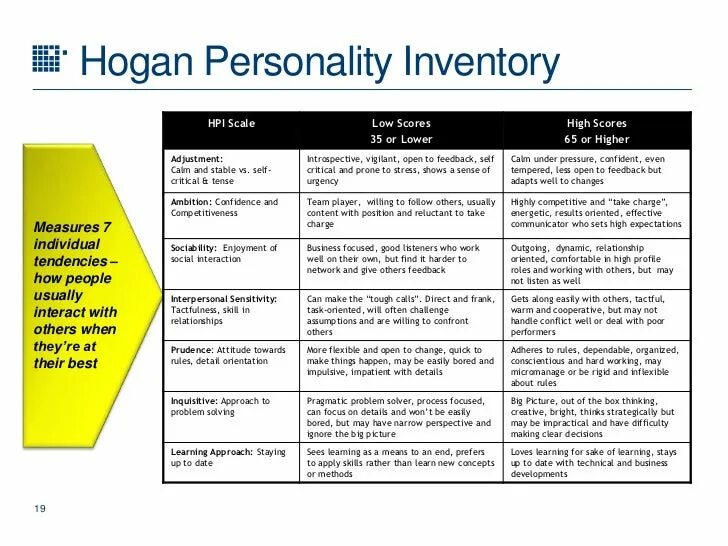 Hogan Personality Inventory

Measures 7 individual tendencies – how people usually interact with others when they're at their best

| HPI Scale | Low Scores 35 or Lower | High Scores 65 or Higher |
|---|---|---|
| Adjustment: Calm and stable vs. self-critical & tense | Introspective, vigilant, open to feedback, self critical and prone to stress, shows a sense of urgency | Calm under pressure, confident, even tempered, less open to feedback but adapts well to changes |
| Ambition: Confidence and Competitiveness | Team player, willing to follow others, usually content with position and reluctant to take charge | Highly competitive and "take charge", energetic, results oriented, effective communicator who sets high expectations |
| Sociability: Enjoyment of social interaction | Business focused, good listeners who work well on their own, but find it harder to network and give others feedback | Outgoing, dynamic, relationship oriented, comfortable in high profile roles and working with others, but may not listen as well |
| Interpersonal Sensitivity: Tactfulness, skill in relationships | Can make the "tough calls". Direct and frank, task-oriented, will often challenge assumptions and are willing to confront others | Gets along easily with others, tactful, warm and cooperative, but may not handle conflict well or deal with poor performers |
| Prudence: Attitude towards rules, detail orientation | More flexible and open to change, quick to make things happen, may be easily bored and impulsive, impatient with details | Adheres to rules, dependable, organized, conscientious and hard working, may micromanage or be rigid and inflexible about rules |
| Inquisitive: Approach to problem solving | Pragmatic problem solver, process focused, can focus on details and won't be easily bored, but may have narrow perspective and ignore the big picture | Big Picture, out of the box thinking, creative, bright, thinks strategically but may be impractical and have difficulty making clear decisions |
| Learning Approach: Staying up to date | Sees learning as a means to an end, prefers to apply skills rather than learn new concepts or methods | Loves learning for sake of learning, stays up to date with technical and business developments |

19